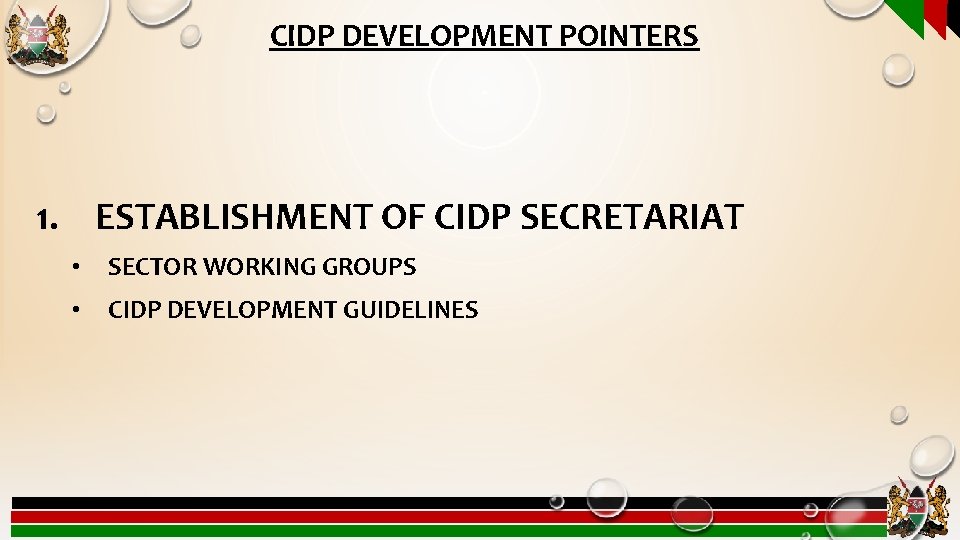 CIDP DEVELOPMENT POINTERS

1. ESTABLISHMENT OF CIDP SECRETARIAT

• SECTOR WORKING GROUPS

• CIDP DEVELOPMENT GUIDELINES